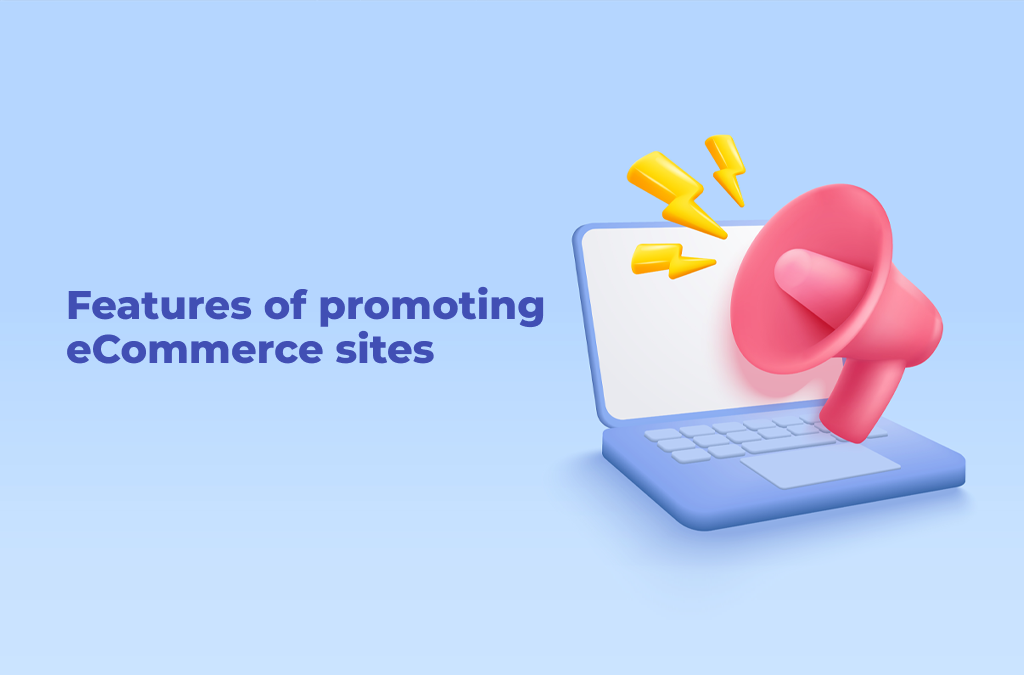 Features of promoting eCommerce sites